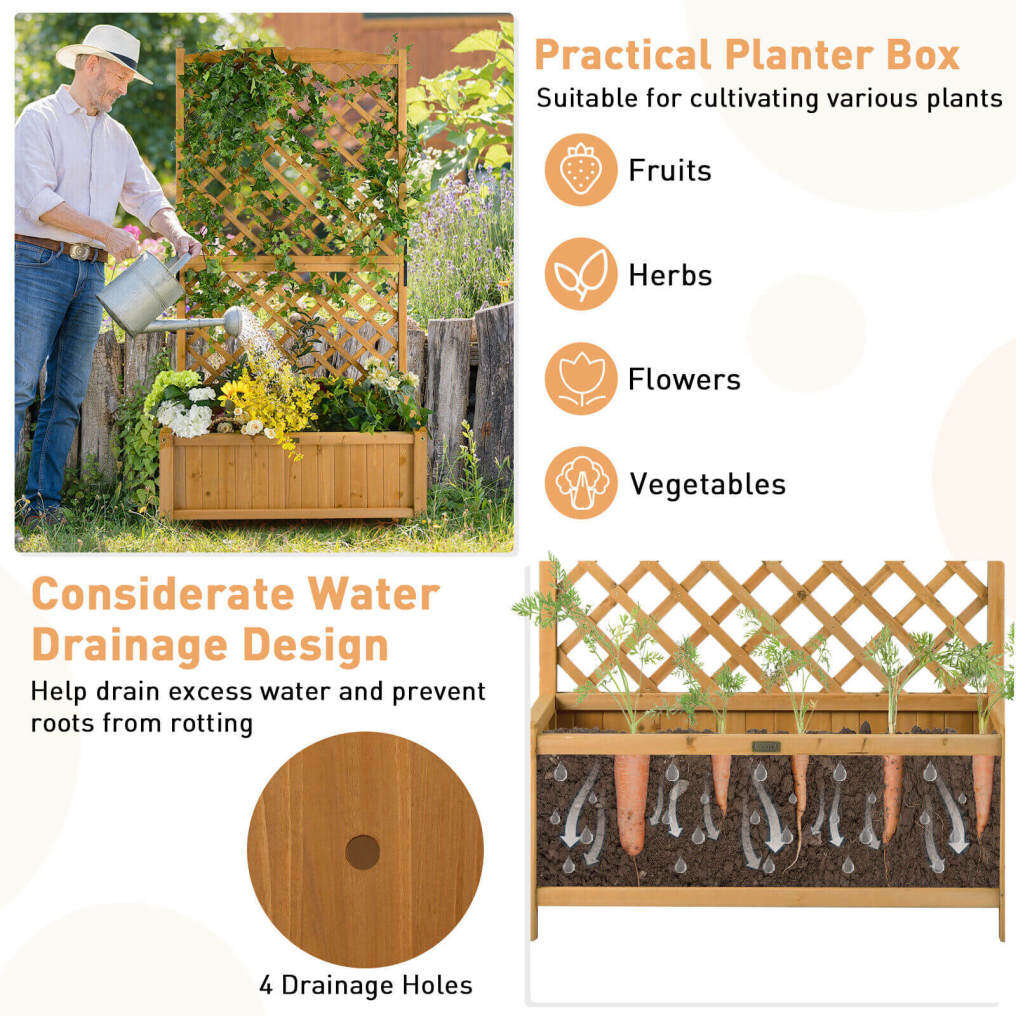 Practical Planter Box
Suitable for cultivating various plants

Fruits

Herbs

Flowers

Vegetables

Considerate Water Drainage Design
Help drain excess water and prevent roots from rotting

4 Drainage Holes